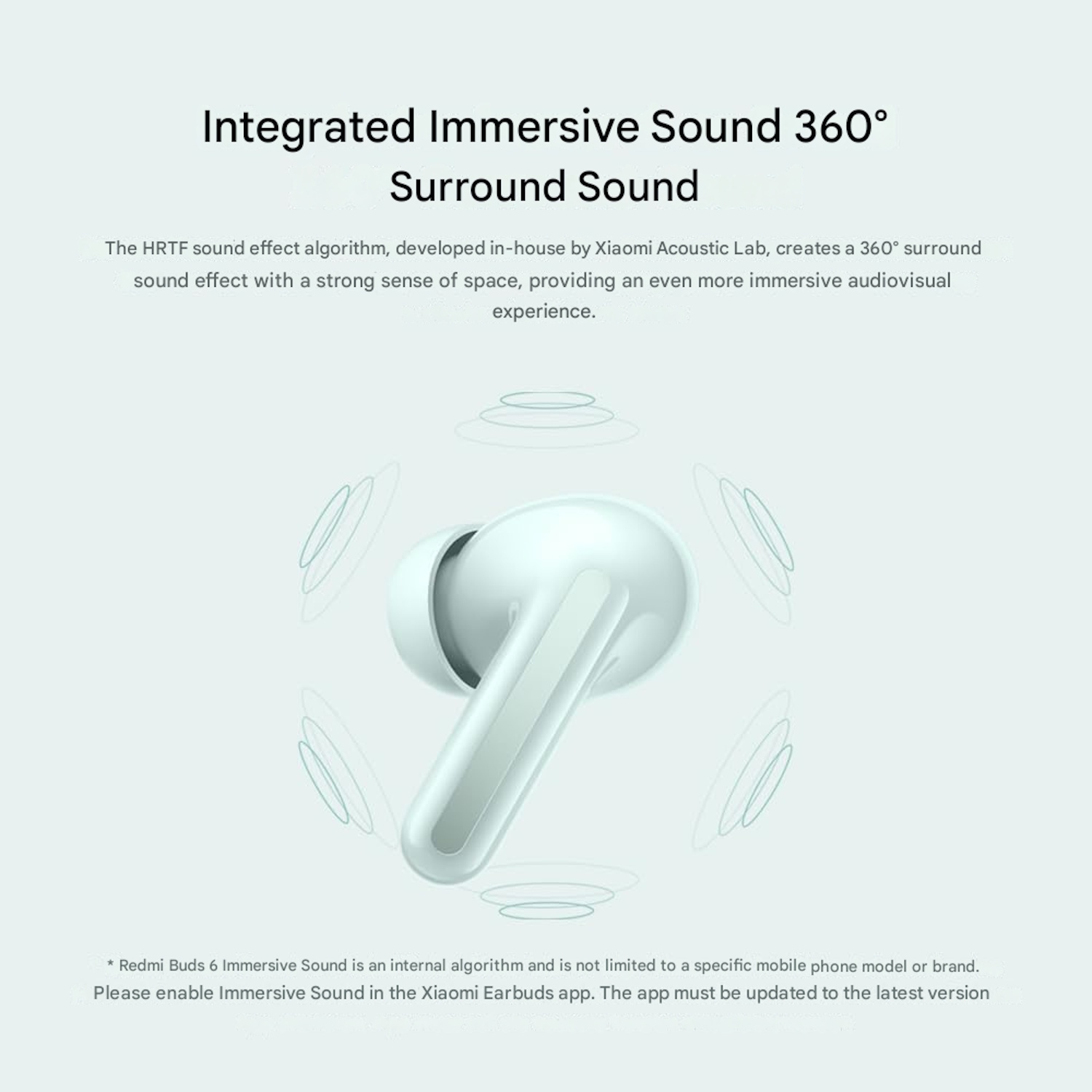 Integrated Immersive Sound 360° Surround Sound

The HRTF sound effect algorithm, developed in-house by Xiaomi Acoustic Lab, creates a 360° surround sound effect with a strong sense of space, providing an even more immersive audiovisual experience.

* Redmi Buds 6 Immersive Sound is an internal algorithm and is not limited to a specific mobile phone model or brand. Please enable Immersive Sound in the Xiaomi Earbuds app. The app must be updated to the latest version